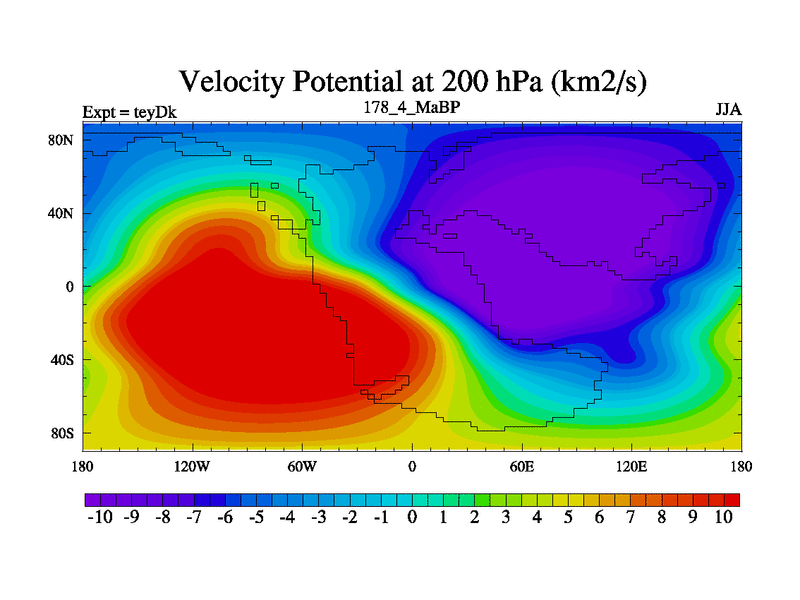 Velocity Potential at 200 hPa (km2/s)

Expt = teyDk
178_4_MaBP
JJA

80N
40N
0
40S
80S

180
120W
60W
0
60E
120E
180

-10 -9 -8 -7 -6 -5 -4 -3 -2 -1 0 1 2 3 4 5 6 7 8 9 10